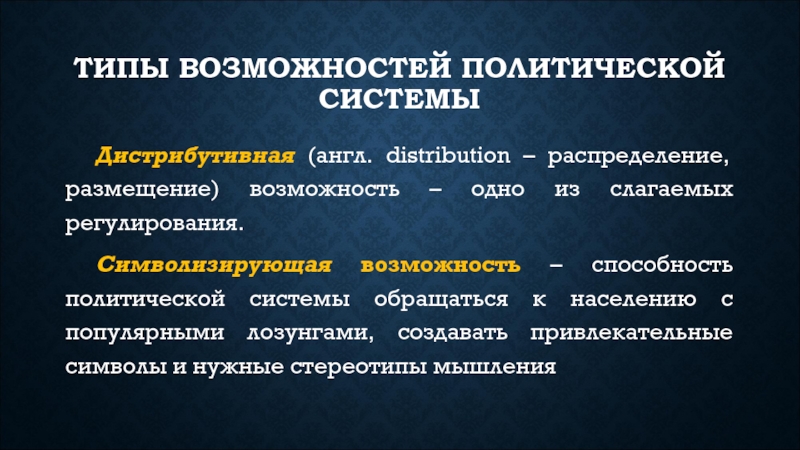 ТИПЫ ВОЗМОЖНОСТЕЙ ПОЛИТИЧЕСКОЙ СИСТЕМЫ

Дистрибутивная (англ. distribution – распределение, размещение) возможность – одно из слагаемых регулирования.

Символизирующая возможность – способность политической системы обращаться к населению с популярными лозунгами, создавать привлекательные символы и нужные стереотипы мышления